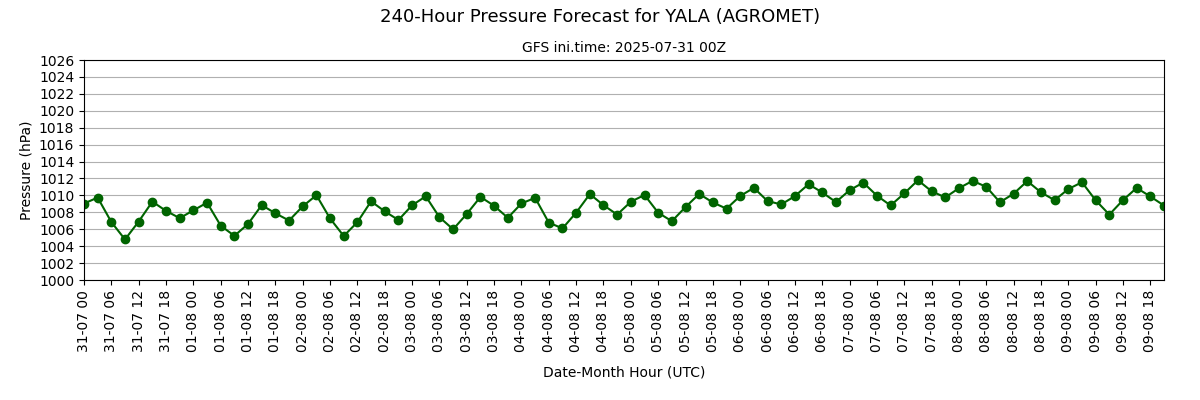 240-Hour Pressure Forecast for YALA (AGROMET)

GFS ini.time: 2025-07-31 00Z

Pressure (hPa)

1026
1024
1022
1020
1018
1016
1014
1012
1010
1008
1006
1004
1002
1000

31-07 00
31-07 06
31-07 12
31-07 18
01-08 00
01-08 06
01-08 12
01-08 18
02-08 00
02-08 06
02-08 12
02-08 18
03-08 00
03-08 06
03-08 12
03-08 18
04-08 00
04-08 06
04-08 12
04-08 18
05-08 00
05-08 06
05-08 12
05-08 18
06-08 00
06-08 06
06-08 12
06-08 18
07-08 00
07-08 06
07-08 12
07-08 18
08-08 00
08-08 06
08-08 12
08-08 18
09-08 00
09-08 06
09-08 12
09-08 18

Date-Month Hour (UTC)